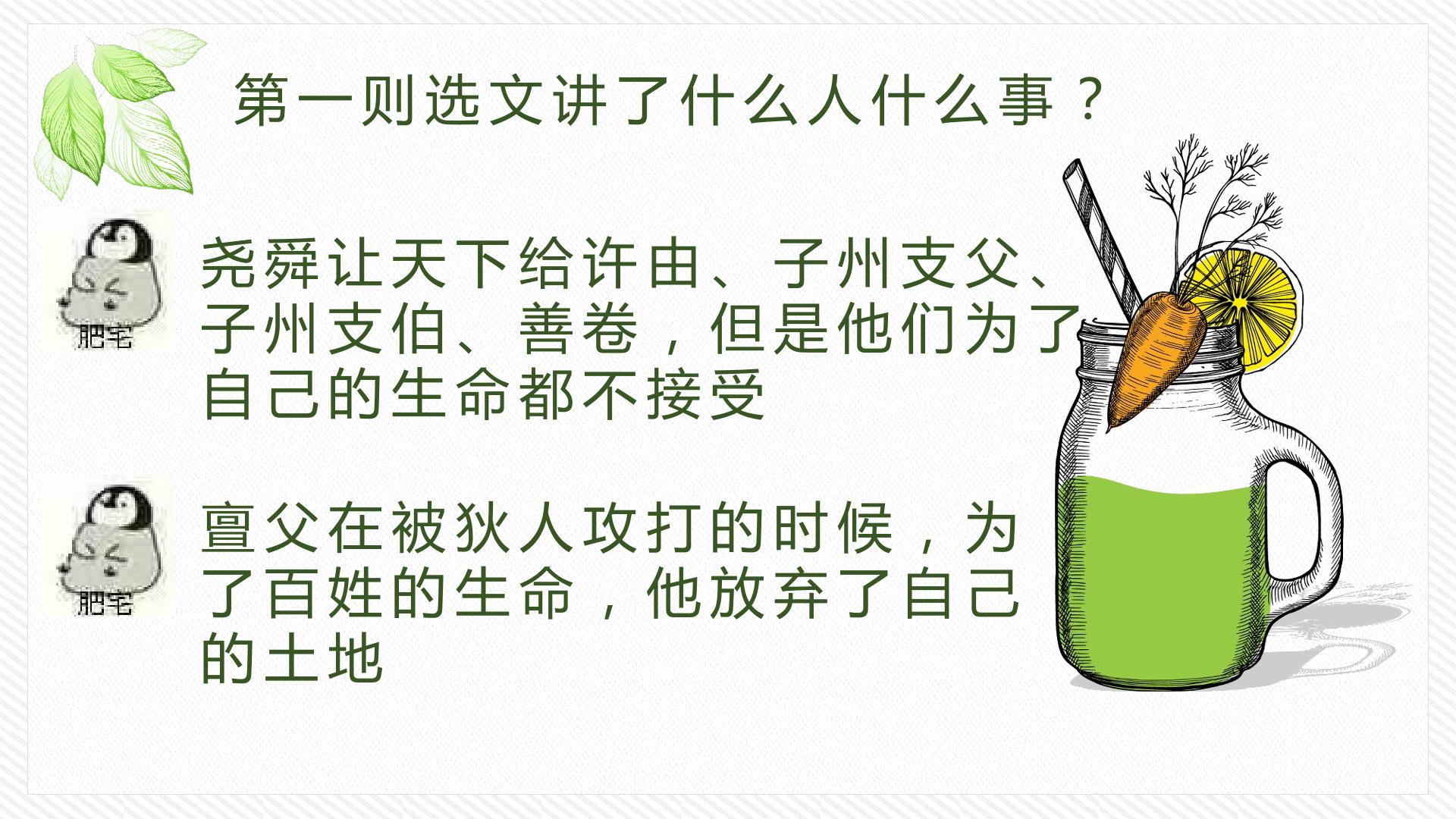 第一则选文讲了什么人什么事？

肥宅

尧舜让天下给许由、子州支父、子州支伯、善卷，但是他们为了自己的生命都不接受

肥宅

亶父在被狄人攻打的时候，为了百姓的生命，他放弃了自己的土地